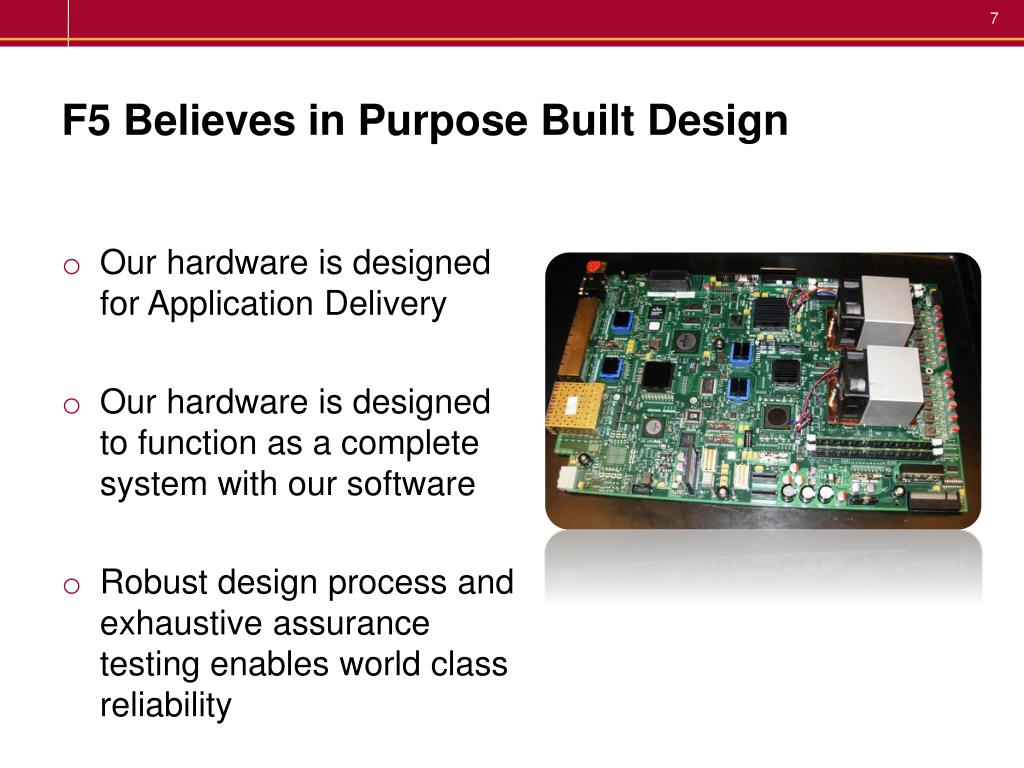 7

F5 Believes in Purpose Built Design

o Our hardware is designed for Application Delivery

o Our hardware is designed to function as a complete system with our software

o Robust design process and exhaustive assurance testing enables world class reliability